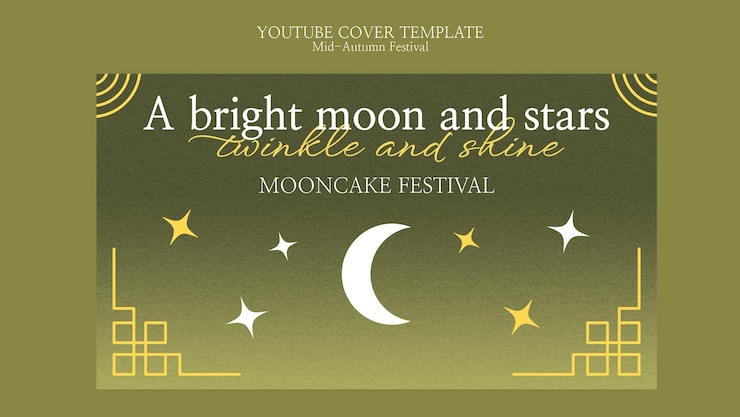 YOUTUBE COVER TEMPLATE
Mid-Autumn Festival

A bright moon and stars
twinkle and shine

MOONCAKE FESTIVAL